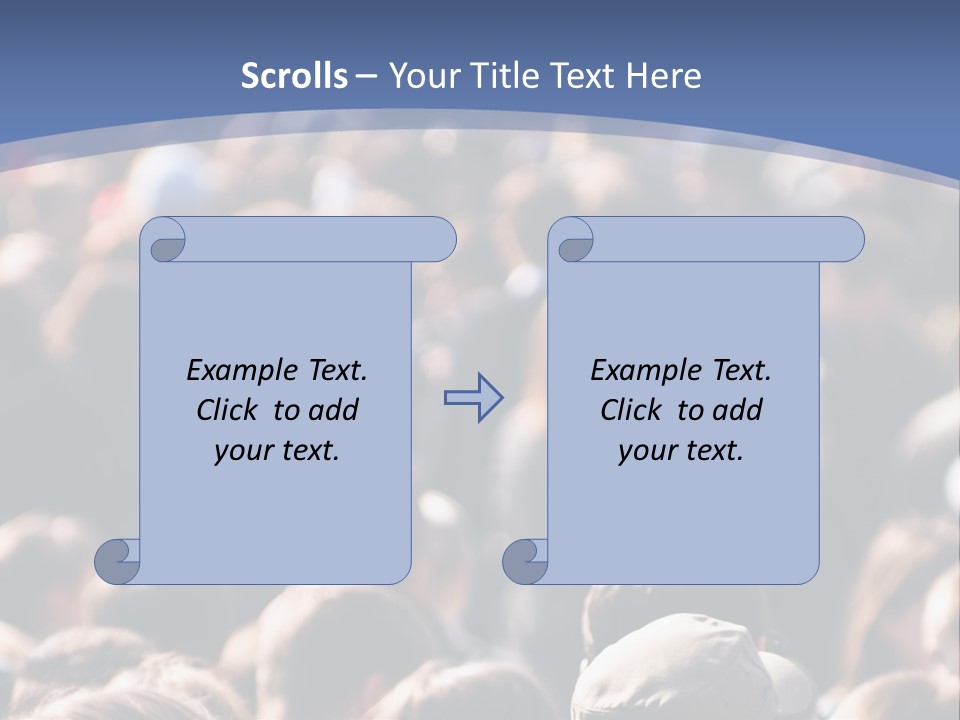 Scrolls – Your Title Text Here

Example Text. Click to add your text.

Example Text. Click to add your text.